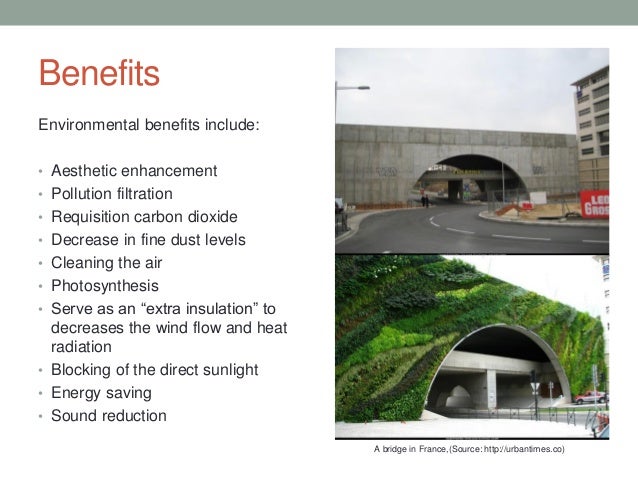 Benefits

Environmental benefits include:

• Aesthetic enhancement
• Pollution filtration
• Requisition carbon dioxide
• Decrease in fine dust levels
• Cleaning the air
• Photosynthesis
• Serve as an “extra insulation” to decreases the wind flow and heat radiation
• Blocking of the direct sunlight
• Energy saving
• Sound reduction

LED GROS

A bridge in France,(Source: http://urbantimes.co)